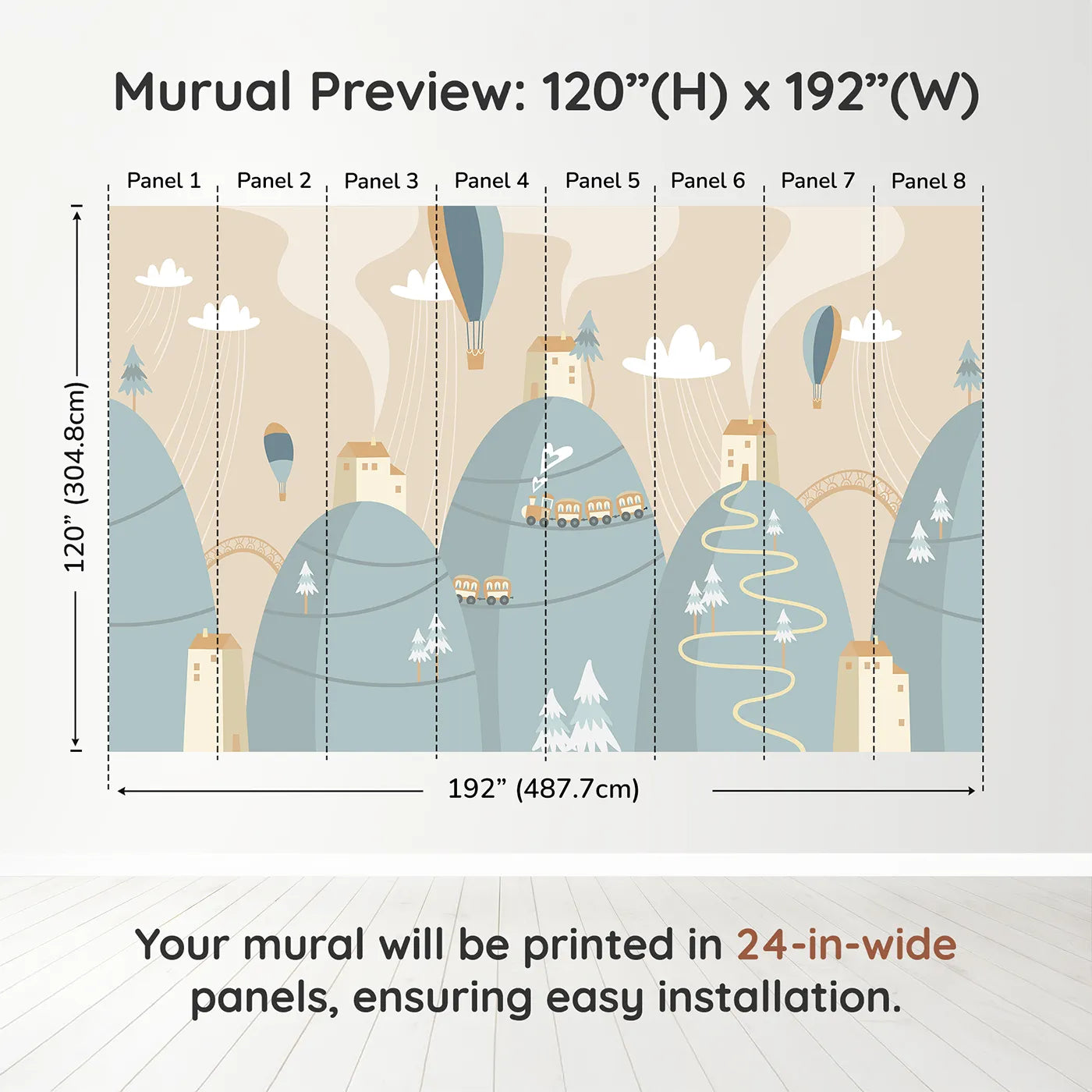 Murual Preview: 120”(H) x 192”(W)

Panel 1 Panel 2 Panel 3 Panel 4 Panel 5 Panel 6 Panel 7 Panel 8

120” (304.8cm)

192” (487.7cm)

Your mural will be printed in 24-in-wide panels, ensuring easy installation.